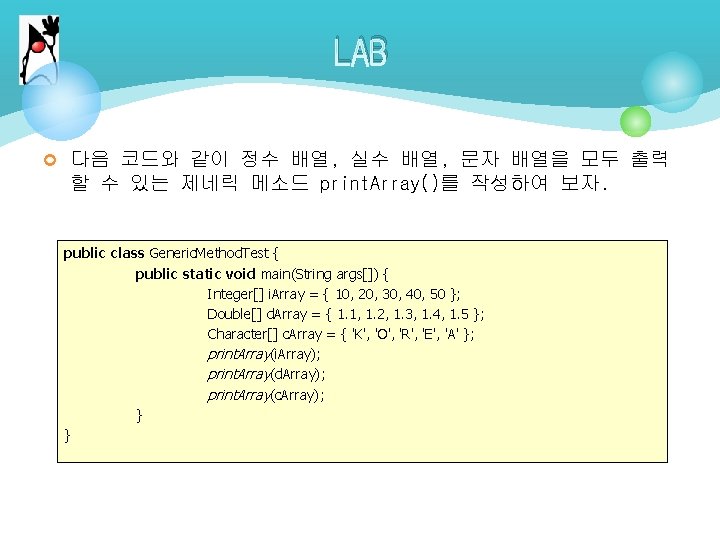 LAB

다음 코드와 같이 정수 배열, 실수 배열, 문자 배열을 모두 출력할 수 있는 제네릭 메소드 printArray()를 작성하여 보자.

public class GenericMethodTest {
public static void main(String args[]) {
Integer[] iArray = { 10, 20, 30, 40, 50 };
Double[] dArray = { 1.1, 1.2, 1.3, 1.4, 1.5 };
Character[] cArray = { 'K', 'O', 'R', 'E', 'A' };
printArray(iArray);
printArray(dArray);
printArray(cArray);
}
}